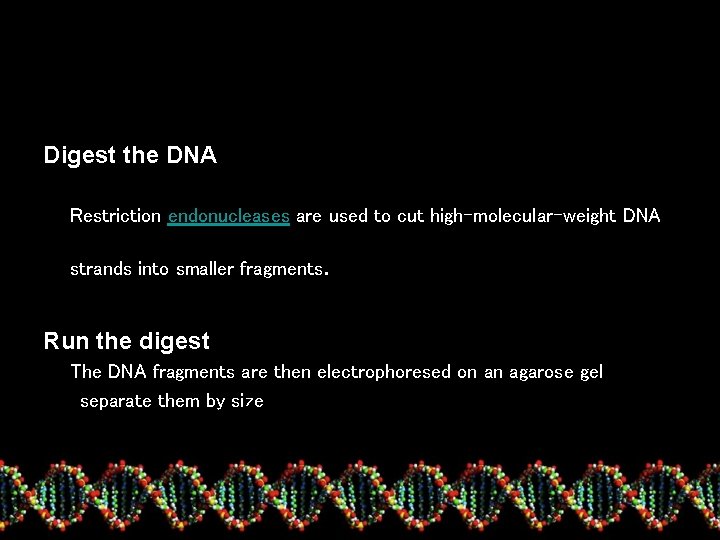 Digest the DNA

Restriction endonucleases are used to cut high-molecular-weight DNA

strands into smaller fragments.

Run the digest

The DNA fragments are then electrophoresed on an agarose gel separate them by size